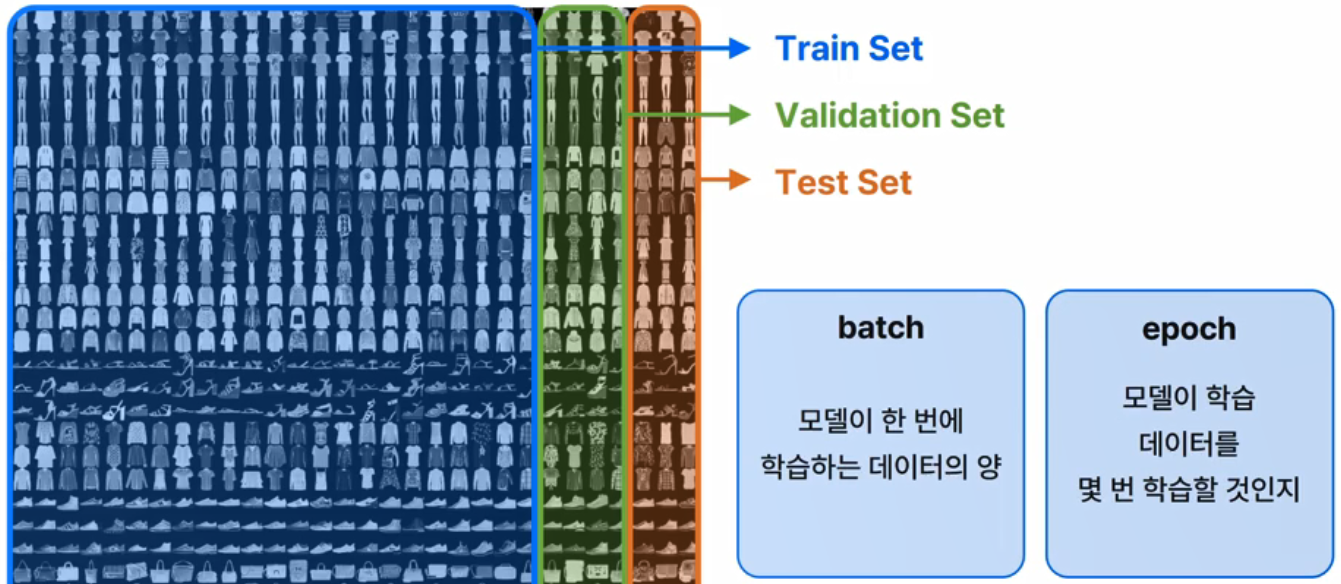 Train Set
Validation Set
Test Set

batch

모델이 한 번에 학습하는 데이터의 양

epoch

모델이 학습 데이터를 몇 번 학습할 것인지